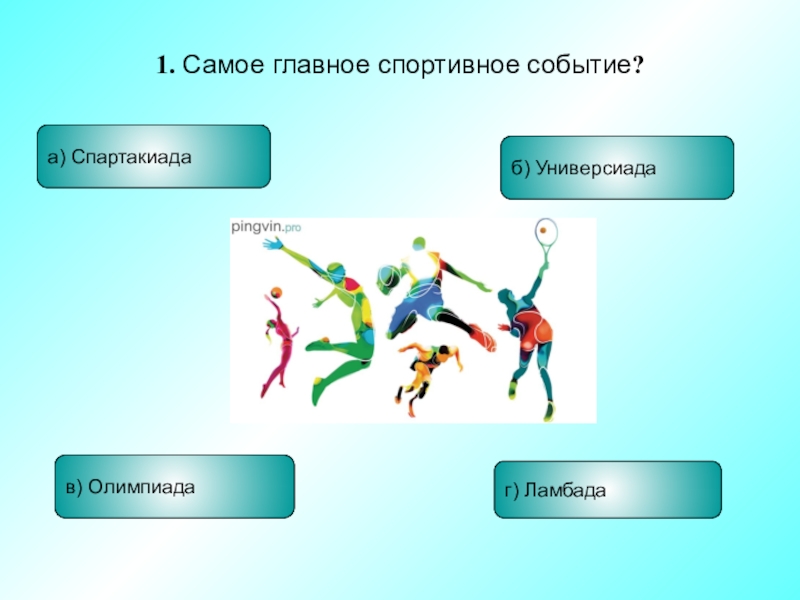 1. Самое главное спортивное событие?

а) Спартакиада

б) Универсиада

pingvin.pro

в) Олимпиада

г) Ламбада